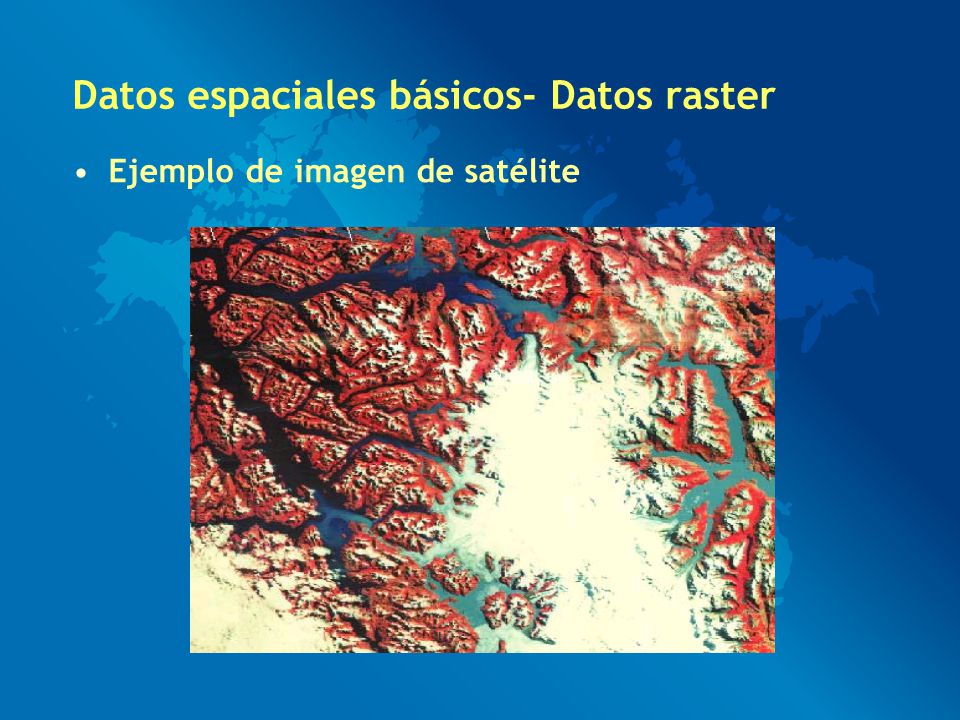 Datos espaciales básicos- Datos raster

• Ejemplo de imagen de satélite